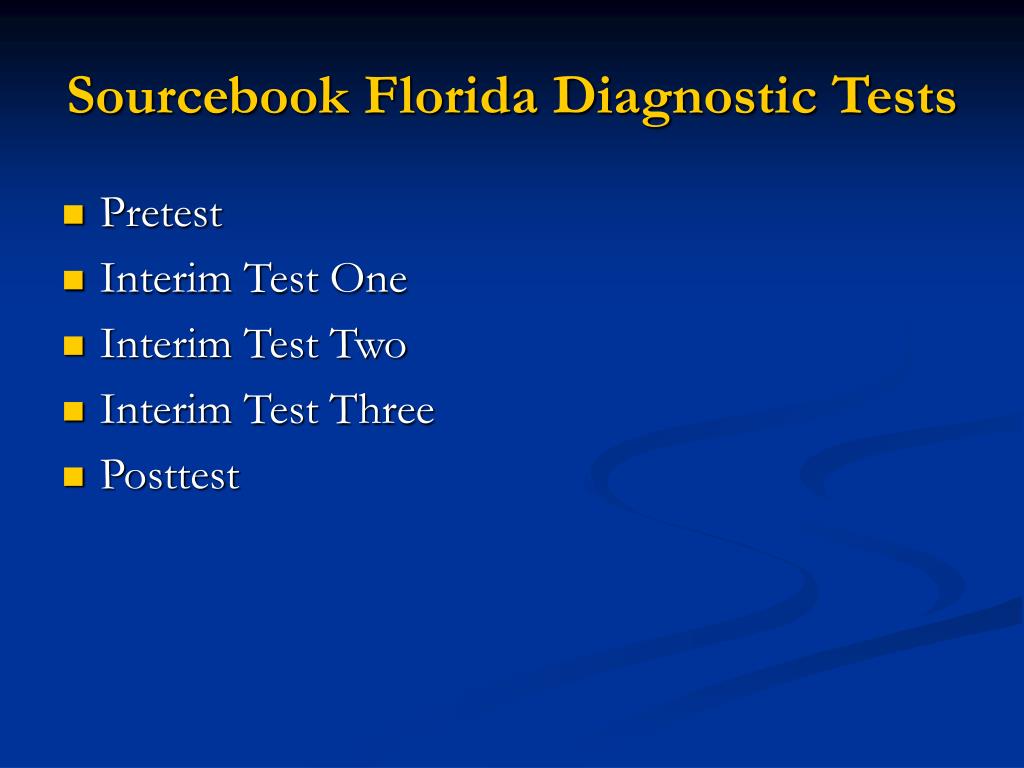 Sourcebook Florida Diagnostic Tests

- Pretest
- Interim Test One
- Interim Test Two
- Interim Test Three
- Posttest